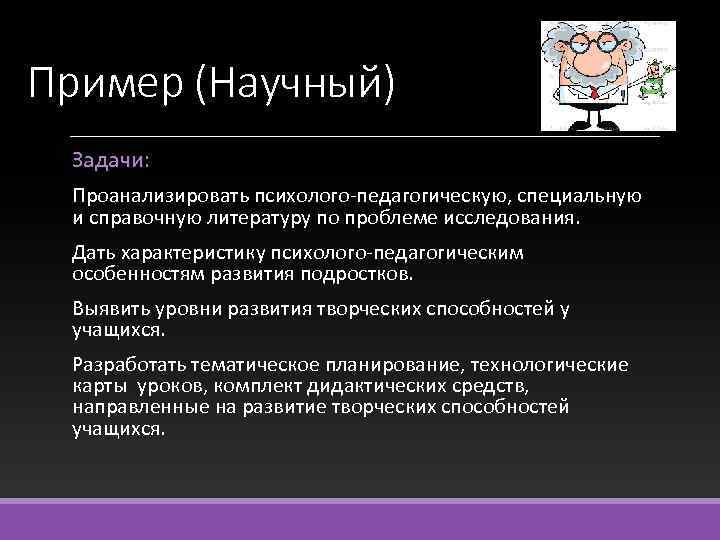 Пример (Научный)

Задачи:

Проанализировать психолого-педагогическую, специальную и справочную литературу по проблеме исследования.

Дать характеристику психолого-педагогическим особенностям развития подростков.

Выявить уровни развития творческих способностей у учащихся.

Разработать тематическое планирование, технологические карты уроков, комплект дидактических средств, направленные на развитие творческих способностей учащихся.